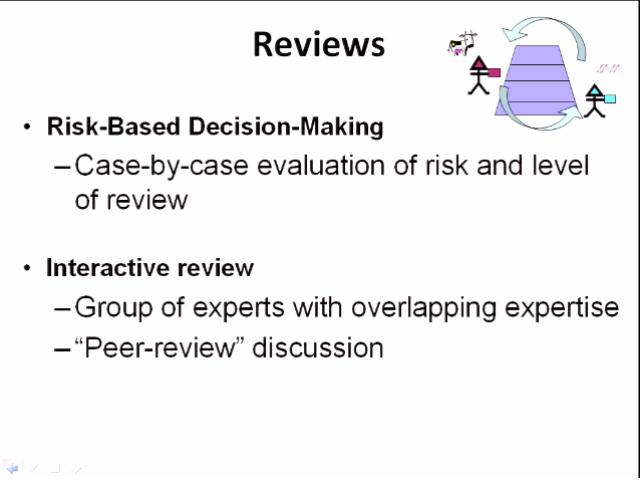 Reviews

• Risk-Based Decision-Making
– Case-by-case evaluation of risk and level of review

• Interactive review
– Group of experts with overlapping expertise
– “Peer-review” discussion